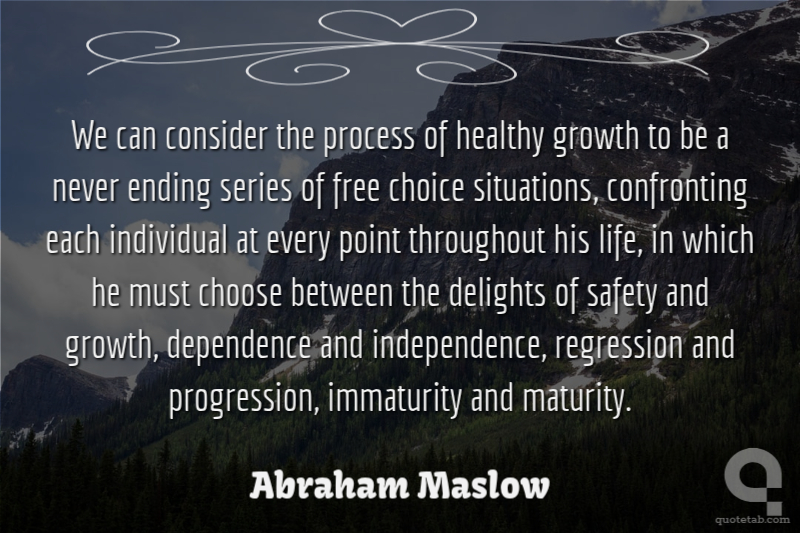 We can consider the process of healthy growth to be a never ending series of free choice situations, confronting each individual at every point throughout his life, in which he must choose between the delights of safety and growth, dependence and independence, regression and progression, immaturity and maturity.

Abraham Maslow

quotetab.com